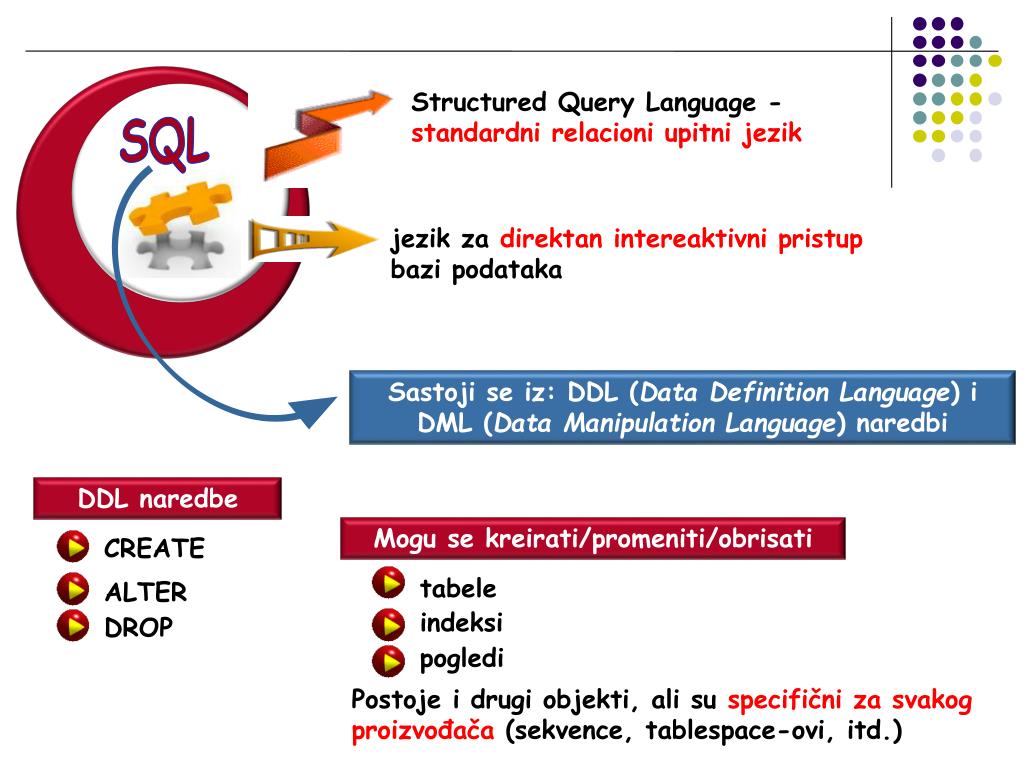 SQL

Structured Query Language - standardni relacioni upitni jezik

jezik za direktan intereaktivni pristup bazi podataka

Sastoji se iz: DDL (Data Definition Language) i DML (Data Manipulation Language) naredbi

DDL naredbe

CREATE
ALTER
DROP

Mogu se kreirati/promeniti/obrisati

tabele
indeksi
pogledi

Postoje i drugi objekti, ali su specifični za svakog proizvođača (sekvence, tablespace-ovi, itd.)